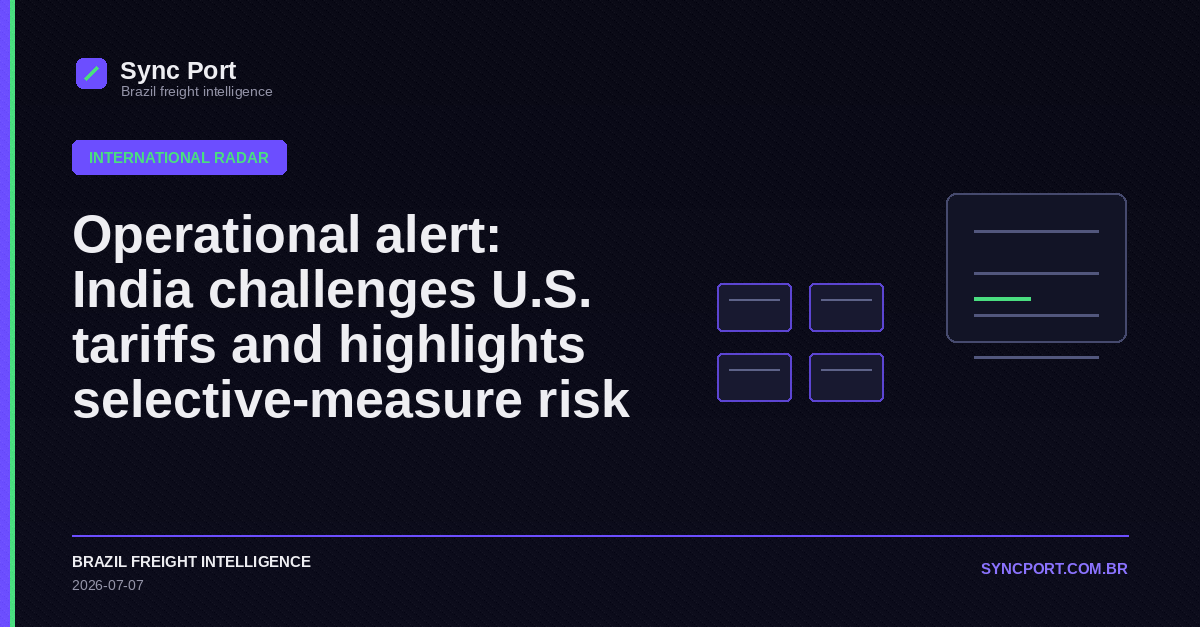 Sync Port
Brazil freight intelligence

INTERNATIONAL RADAR

Operational alert: India challenges U.S. tariffs and highlights selective-measure risk

BRAZIL FREIGHT INTELLIGENCE
2026-07-07

SYNCPORT.COM.BR